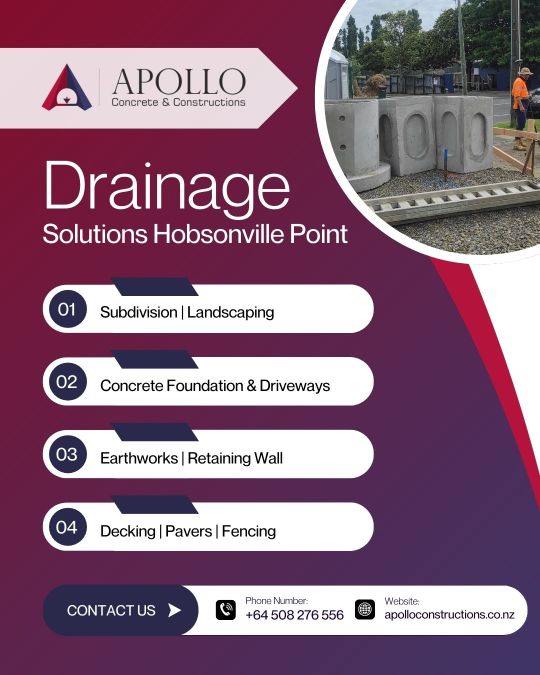 APOLLO
Concrete & Constructions

Drainage
Solutions Hobsonville Point

01 Subdivision | Landscaping

02 Concrete Foundation & Driveways

03 Earthworks | Retaining Wall

04 Decking | Pavers | Fencing

CONTACT US

Phone Number:
+64 508 276 556

Website:
apolloconstructions.co.nz